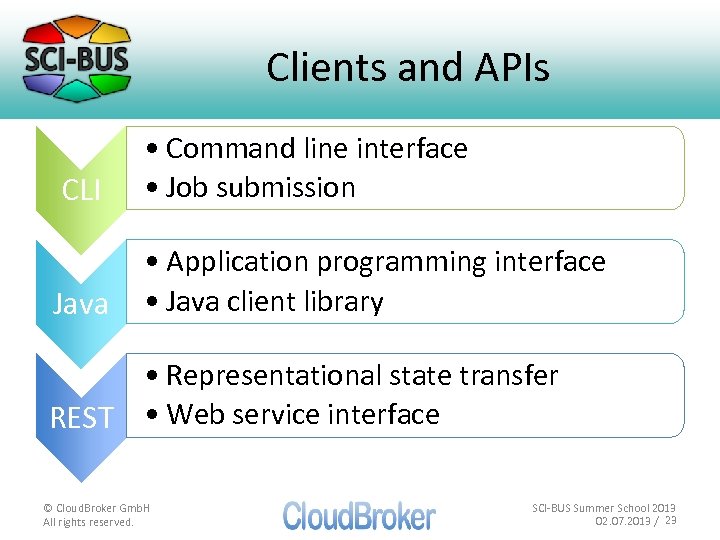 SCI-BUS

Clients and APIs

CLI
• Command line interface
• Job submission

Java
• Application programming interface
• Java client library

REST
• Representational state transfer
• Web service interface

© CloudBroker GmbH
All rights reserved.

CloudBroker

SCI-BUS Summer School 2013
02.07.2013 / 23